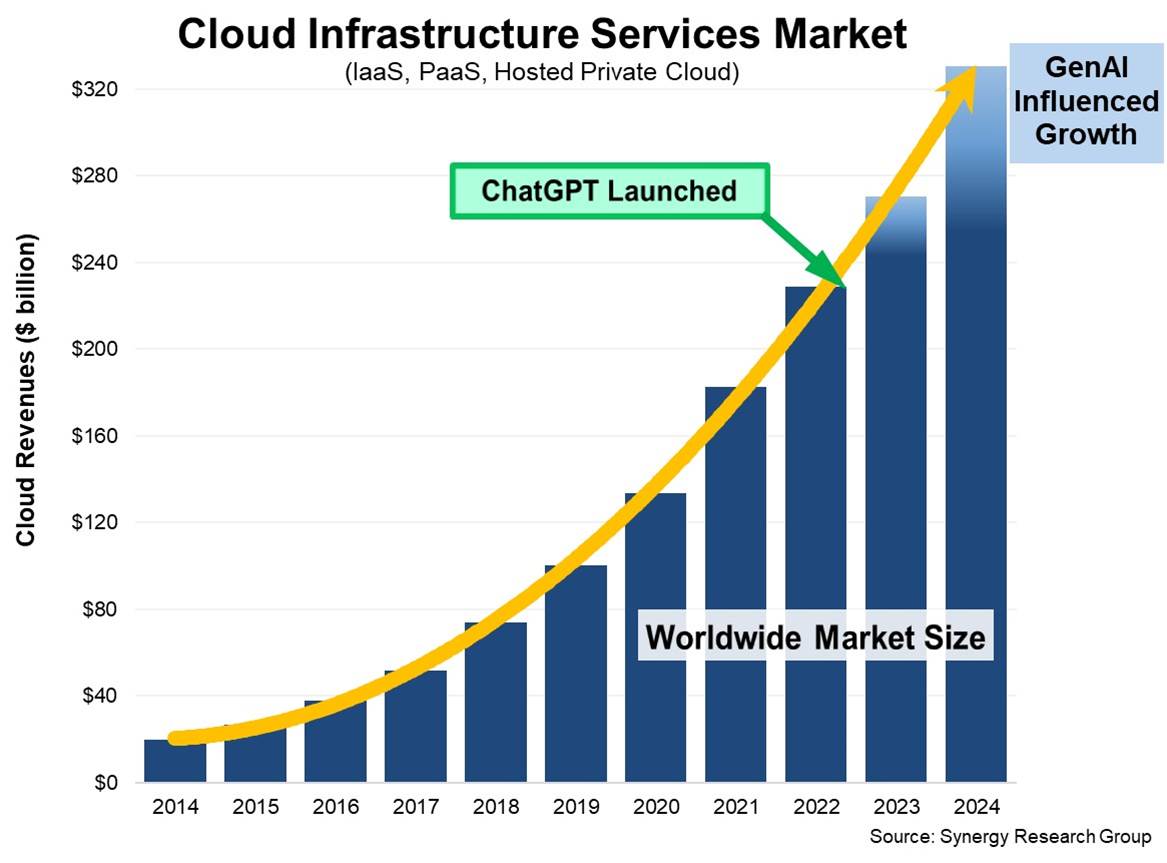 Cloud Infrastructure Services Market
(IaaS, PaaS, Hosted Private Cloud)

GenAI Influenced Growth

ChatGPT Launched

Cloud Revenues ($ billion)

$320
$280
$240
$200
$160
$120
$80
$40
$0

Worldwide Market Size

2014 2015 2016 2017 2018 2019 2020 2021 2022 2023 2024

Source: Synergy Research Group